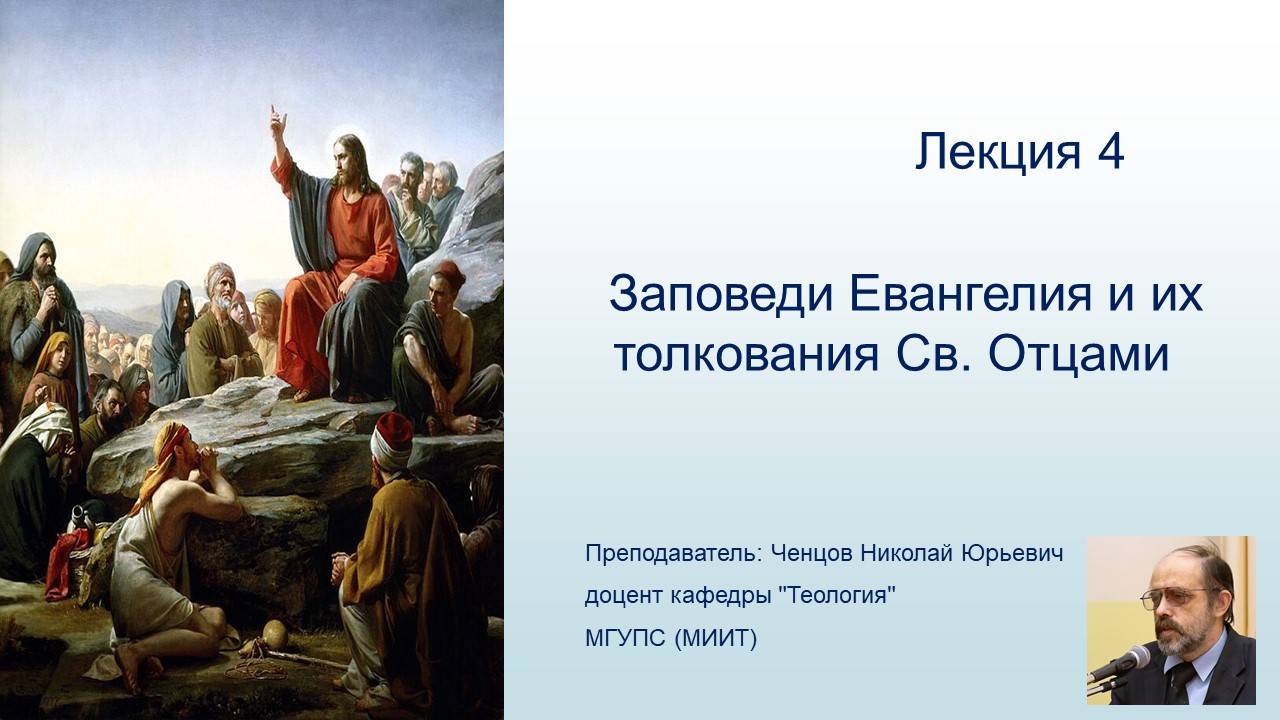 Лекция 4

Заповеди Евангелия и их толкования Св. Отцами

Преподаватель: Ченцов Николай Юрьевич
доцент кафедры "Теология"
МГУПС (МИИТ)